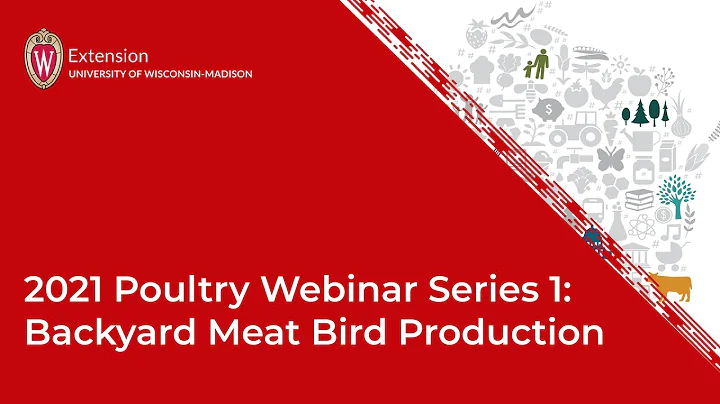 W

Extension
UNIVERSITY OF WISCONSIN-MADISON

2021 Poultry Webinar Series 1:
Backyard Meat Bird Production